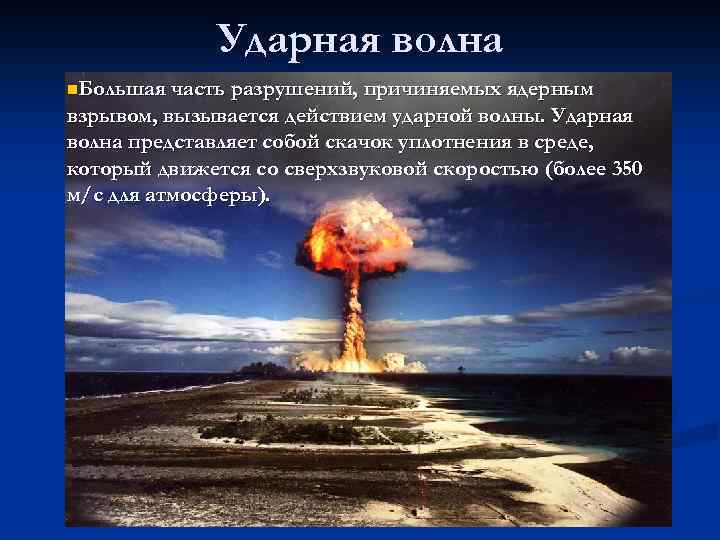 Ударная волна

Большая часть разрушений, причиняемых ядерным взрывом, вызывается действием ударной волны. Ударная волна представляет собой скачок уплотнения в среде, который движется со сверхзвуковой скоростью (более 350 м/с для атмосферы).